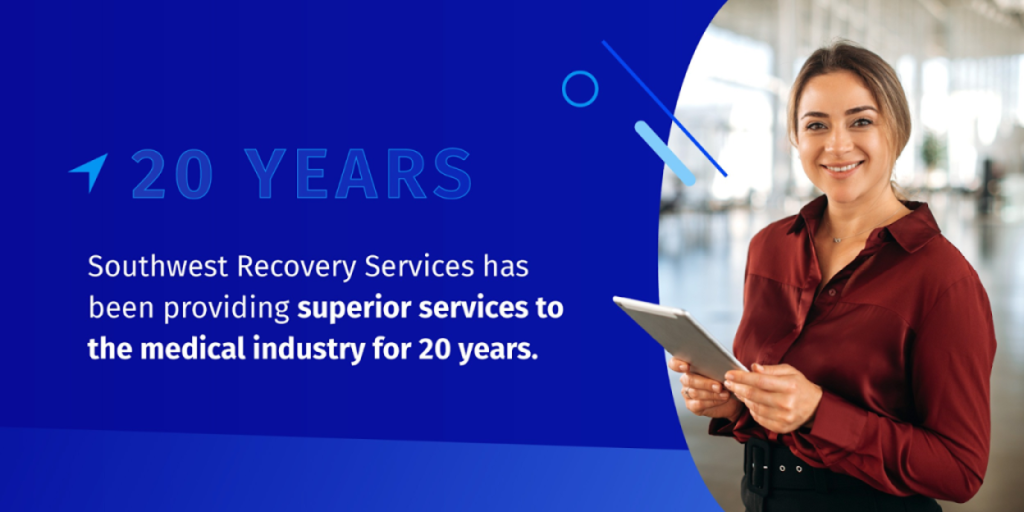 20 YEARS

Southwest Recovery Services has been providing superior services to the medical industry for 20 years.